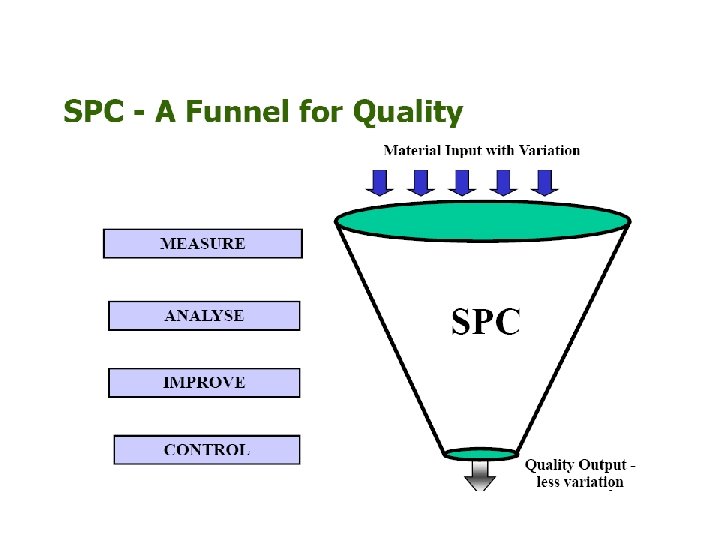 SPC - A Funnel for Quality

Material Input with Variation

MEASURE

ANALYSE

IMPROVE

CONTROL

SPC

Quality Output - less variation